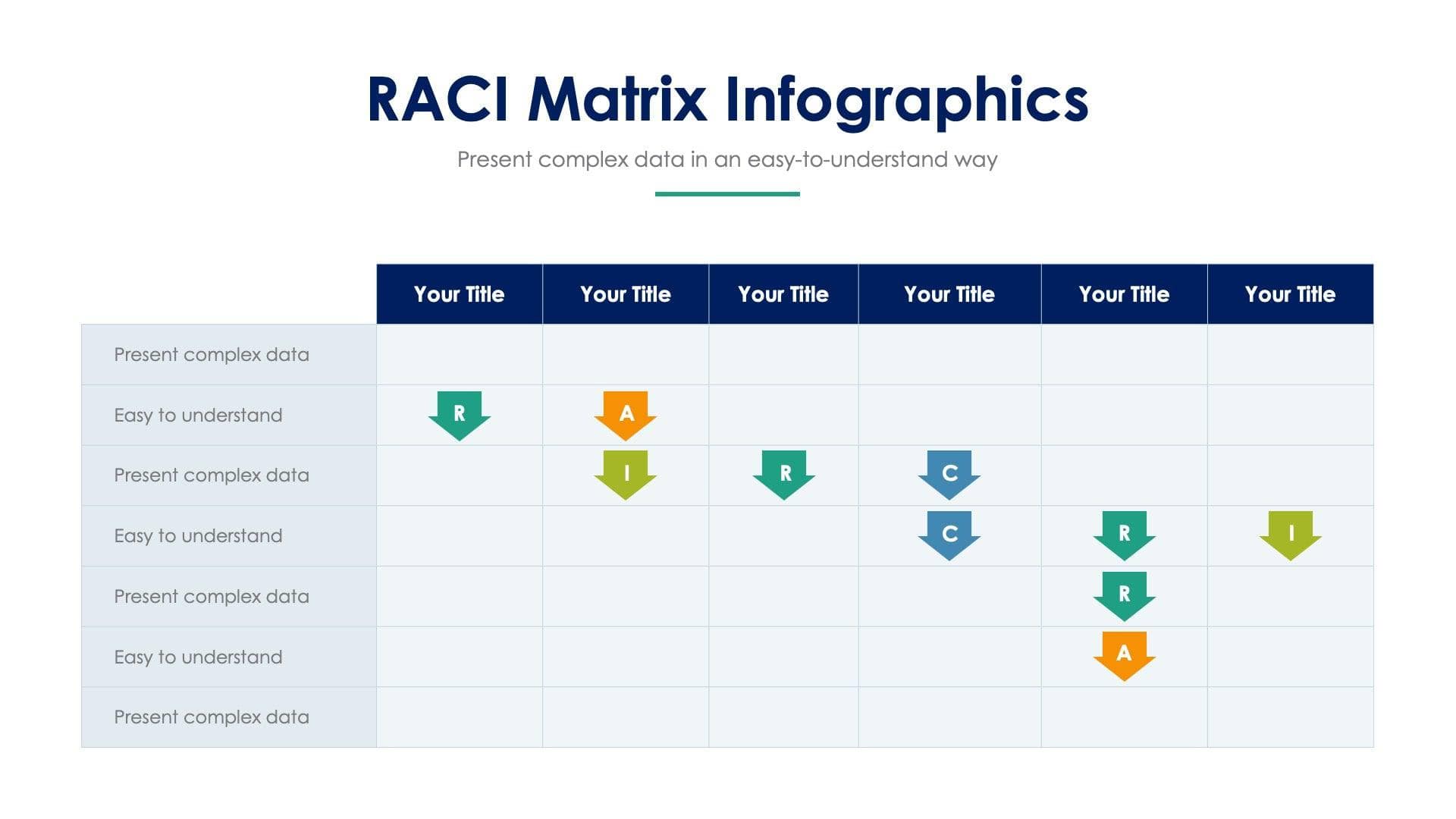 RACI Matrix Infographics

Present complex data in an easy-to-understand way

| | Your Title | Your Title | Your Title | Your Title | Your Title | Your Title |
|---|---|---|---|---|---|---|
| Present complex data | | | | | | |
| Easy to understand | R | A | | | | |
| Present complex data | | I | R | C | | |
| Easy to understand | | | | C | R | I |
| Present complex data | | | | | R | |
| Easy to understand | | | | | A | |
| Present complex data | | | | | | |